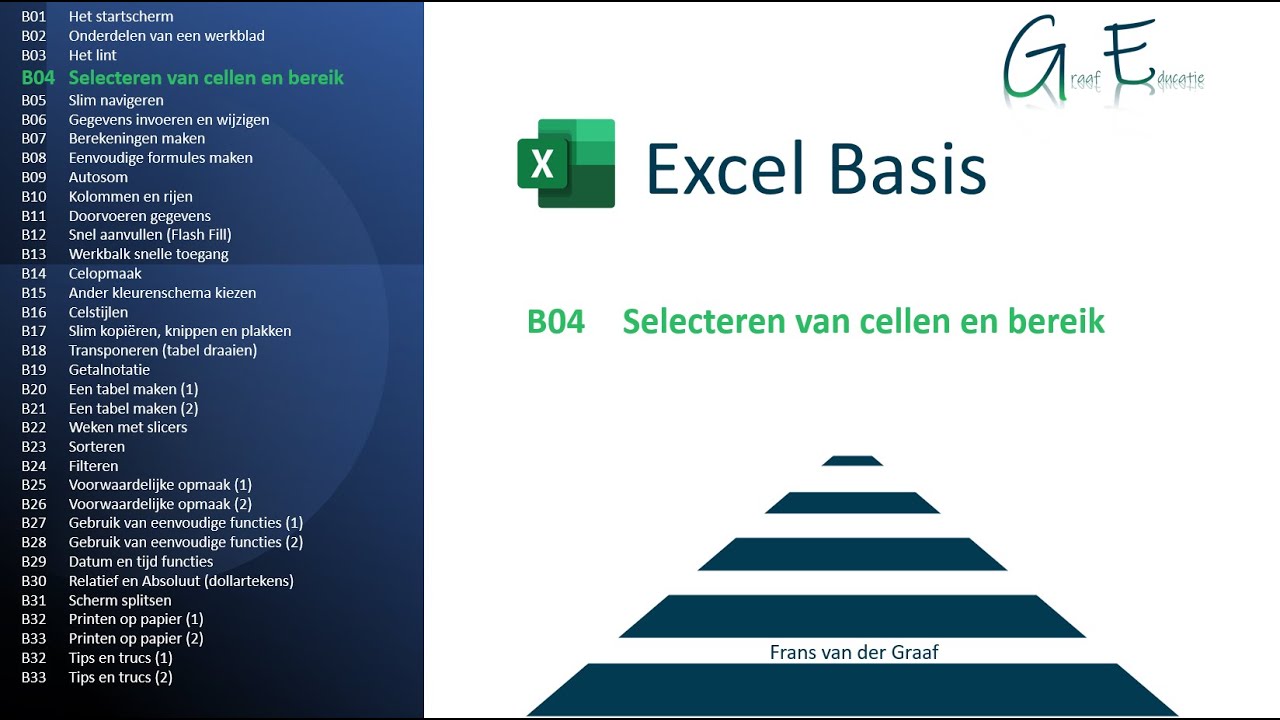 B01 Het startscherm
B02 Onderdelen van een werkblad
B03 Het lint
B04 Selecteren van cellen en bereik
B05 Slim navigeren
B06 Gegevens invoeren en wijzigen
B07 Berekeningen maken
B08 Eenvoudige formules maken
B09 Autosom
B10 Kolommen en rijen
B11 Doorvoeren gegevens
B12 Snel aanvullen (Flash Fill)
B13 Werkbalk snelle toegang
B14 Celopmaak
B15 Ander kleurenschema kiezen
B16 Celstijlen
B17 Slim kopiëren, knippen en plakken
B18 Transponeren (tabel draaien)
B19 Getalnotatie
B20 Een tabel maken (1)
B21 Een tabel maken (2)
B22 Weken met slicers
B23 Sorteren
B24 Filteren
B25 Voorwaardelijke opmaak (1)
B26 Voorwaardelijke opmaak (2)
B27 Gebruik van eenvoudige functies (1)
B28 Gebruik van eenvoudige functies (2)
B29 Datum en tijd functies
B30 Relatief en Absoluut (dollartekens)
B31 Scherm splitsen
B32 Printen op papier (1)
B33 Printen op papier (2)
B32 Tips en trucs (1)
B33 Tips en trucs (2)

Graaf Educatie

X

Excel Basis

B04 Selecteren van cellen en bereik

Frans van der Graaf